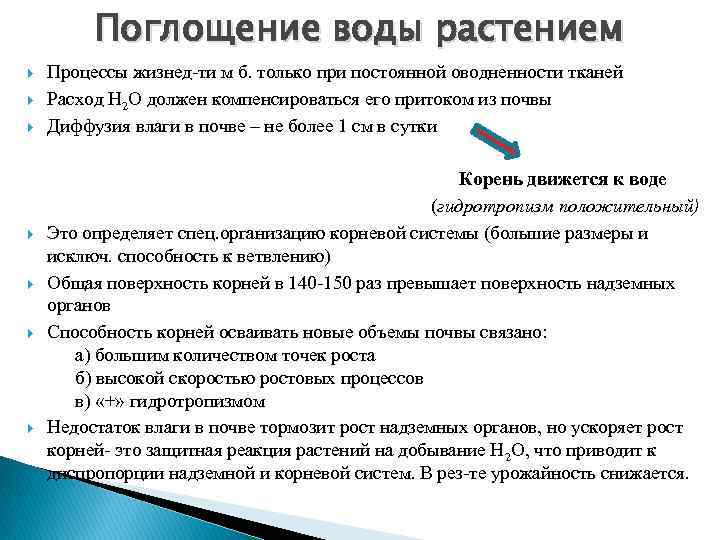 Поглощение воды растением

Процессы жизнед-ти м б. только при постоянной оводненности тканей

Расход $H_2O$ должен компенсироваться его притоком из почвы

Диффузия влаги в почве – не более 1 см в сутки

Корень движется к воде

(гидротропизм положительный)

Это определяет спец.организацию корневой системы (большие размеры и исключ. способность к ветвлению)

Общая поверхность корней в 140-150 раз превышает поверхность надземных органов

Способность корней осваивать новые объемы почвы связано:
а) большим количеством точек роста
б) высокой скоростью ростовых процессов
в) «+» гидротропизмом

Недостаток влаги в почве тормозит рост надземных органов, но ускоряет рост корней- это защитная реакция растений на добывание $H_2O$, что приводит к диспропорции надземной и корневой систем. В рез-те урожайность снижается.